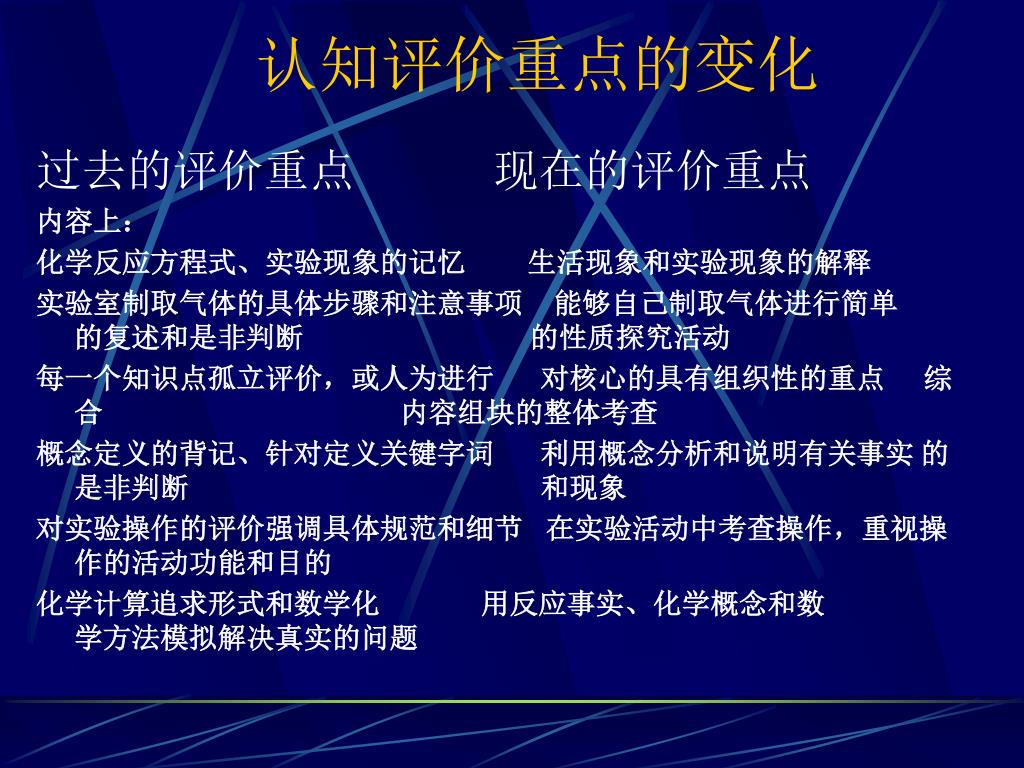 认知评价重点的变化

过去的评价重点　　　现在的评价重点

内容上：

化学反应方程式、实验现象的记忆　　生活现象和实验现象的解释

实验室制取气体的具体步骤和注意事项　能够自己制取气体进行简单的复述和是非判断　　　　　　　　的性质探究活动

每一个知识点孤立评价，或人为进行　对核心的具有组织性的重点　综合　　　　　　　　内容组块的整体考查

概念定义的背记、针对定义关键字词　利用概念分析和说明有关事实 的是非判断　　　　　　　　　和现象

对实验操作的评价强调具体规范和细节　在实验活动中考查操作，重视操作的活动功能和目的

化学计算追求形式和数学化　　用反应事实、化学概念和数学方法模拟解决真实的问题